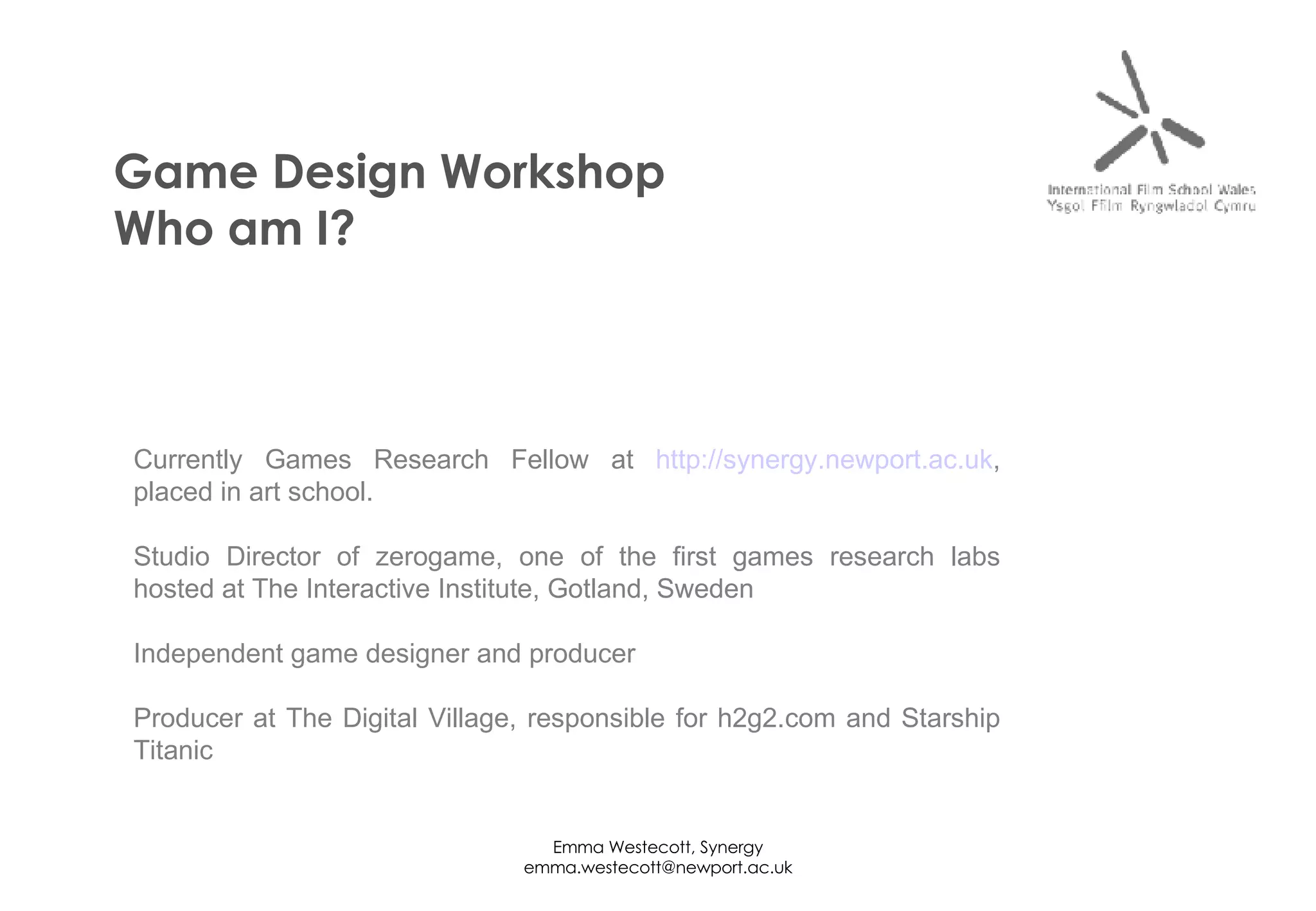 Game Design Workshop
Who am I?

International Film School Wales
Ysgol Ffilm Ryngwladol Cymru

Currently Games Research Fellow at http://synergy.newport.ac.uk, placed in art school.

Studio Director of zerogame, one of the first games research labs hosted at The Interactive Institute, Gotland, Sweden

Independent game designer and producer

Producer at The Digital Village, responsible for h2g2.com and Starship Titanic

Emma Westecott, Synergy
emma.westecott@newport.ac.uk